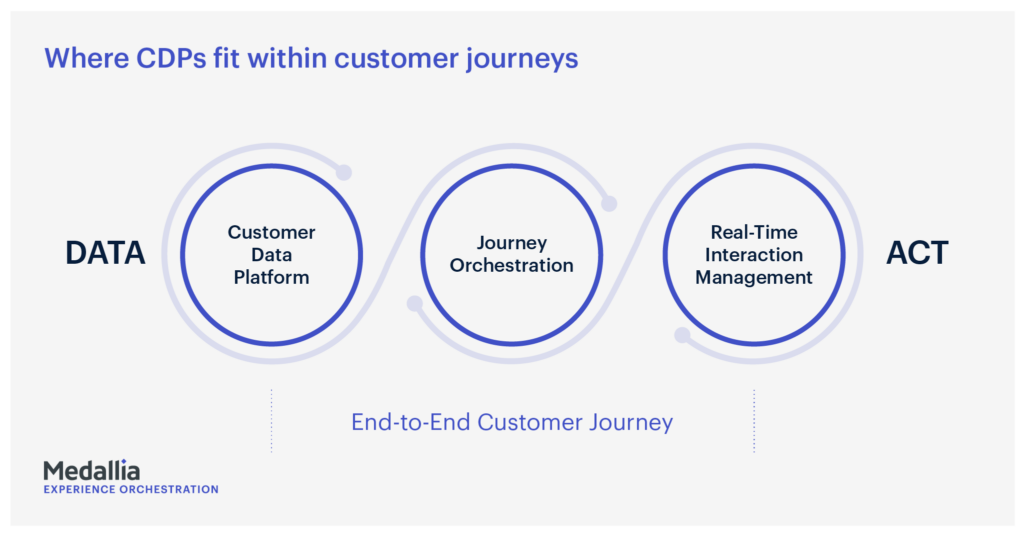 Where CDPs fit within customer journeys

DATA

Customer Data Platform

Journey Orchestration

Real-Time Interaction Management

ACT

End-to-End Customer Journey

Medallia
EXPERIENCE ORCHESTRATION